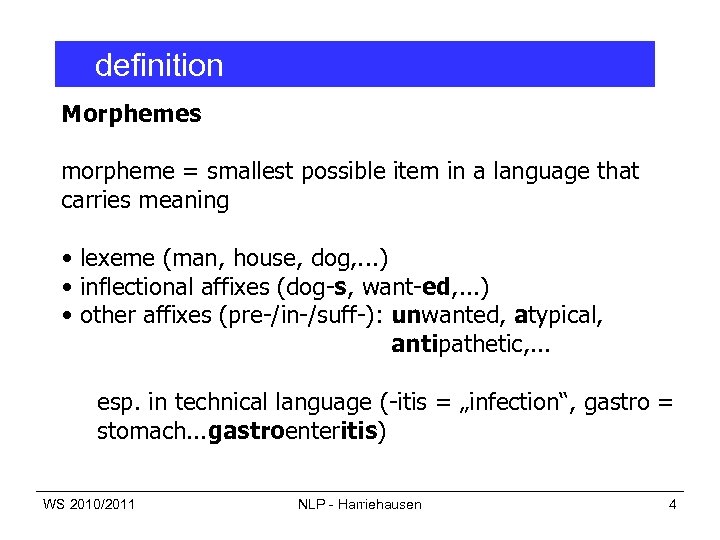 definition

Morphemes

morpheme = smallest possible item in a language that carries meaning

• lexeme (man, house, dog,...)
• inflectional affixes (dog-s, want-ed,...)
• other affixes (pre-/in-/suff-): unwanted, atypical, antipathetic,...

esp. in technical language (-itis = „infection“, gastro = stomach...gastroenteritis)

WS 2010/2011
NLP - Harriehausen
4